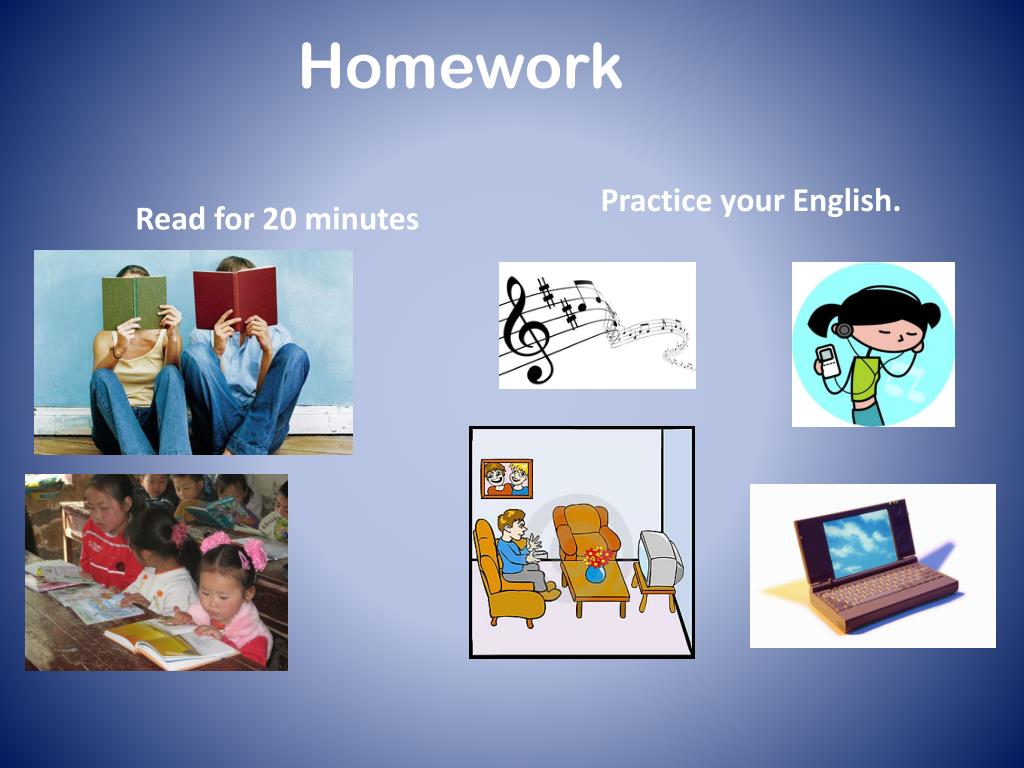 Homework

Read for 20 minutes

Practice your English.